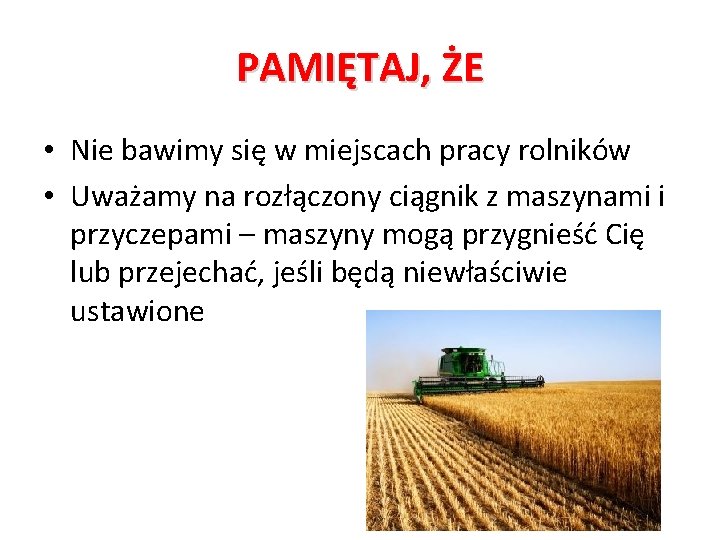 PAMIĘTAJ, ŻE

• Nie bawimy się w miejscach pracy rolników
• Uważamy na rozłączony ciągnik z maszynami i przyczepami – maszyny mogą przygnieść Cię lub przejechać, jeśli będą niewłaściwie ustawione